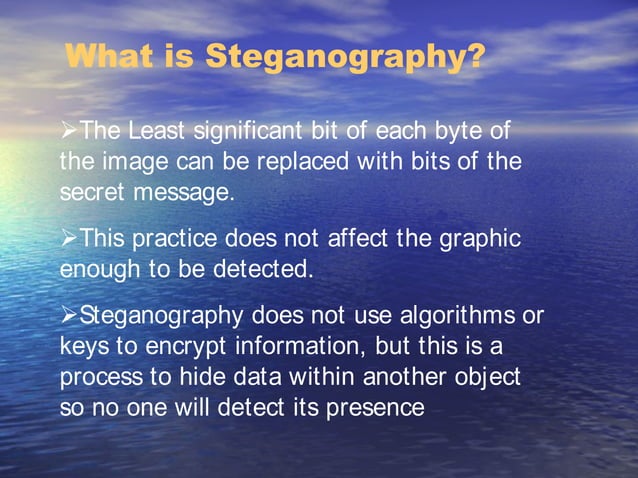 What is Steganography?

➢The Least significant bit of each byte of the image can be replaced with bits of the secret message.

➢This practice does not affect the graphic enough to be detected.

➢Steganography does not use algorithms or keys to encrypt information, but this is a process to hide data within another object so no one will detect its presence